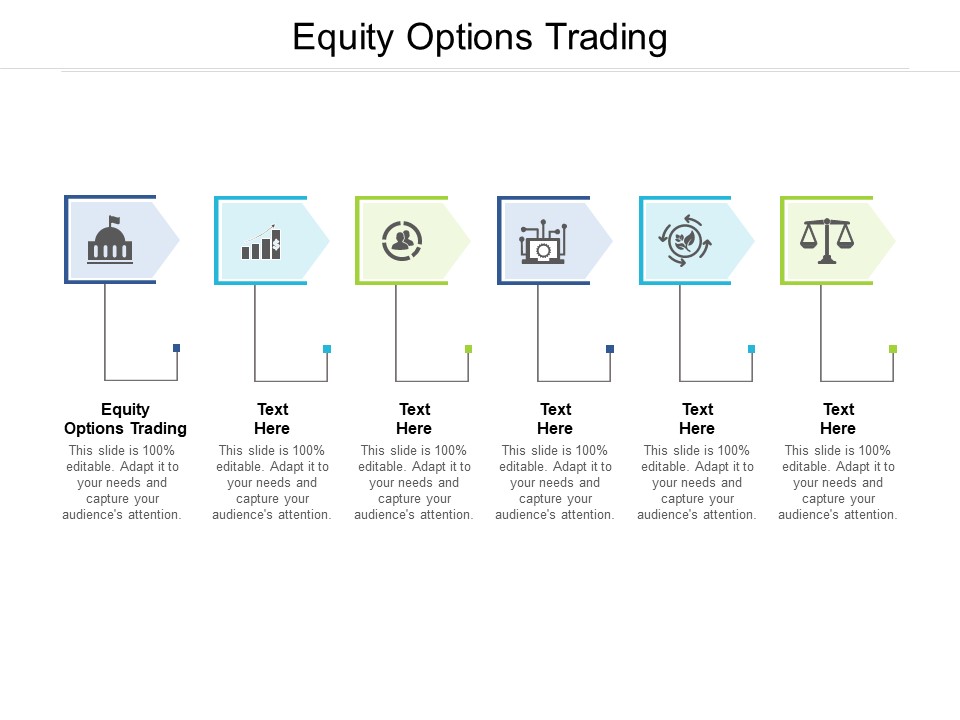 Equity Options Trading

Equity Options Trading
This slide is 100% editable. Adapt it to your needs and capture your audience's attention.

Text Here
This slide is 100% editable. Adapt it to your needs and capture your audience's attention.

Text Here
This slide is 100% editable. Adapt it to your needs and capture your audience's attention.

Text Here
This slide is 100% editable. Adapt it to your needs and capture your audience's attention.

Text Here
This slide is 100% editable. Adapt it to your needs and capture your audience's attention.

Text Here
This slide is 100% editable. Adapt it to your needs and capture your audience's attention.